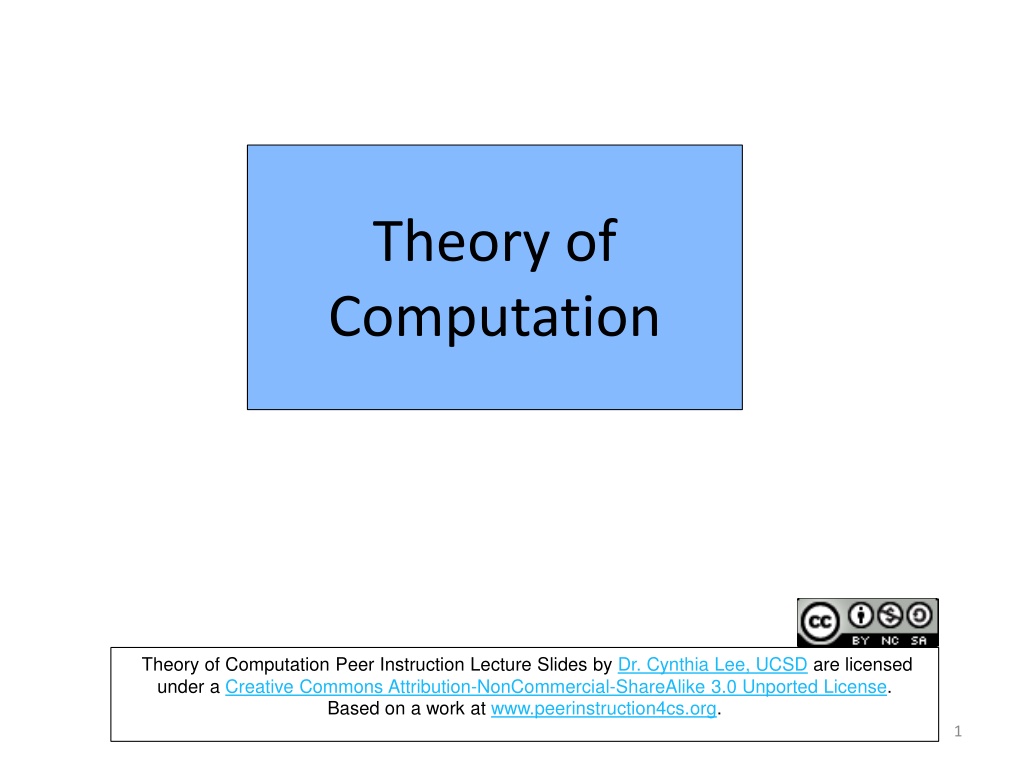 Theory of Computation

BY NC SA

Theory of Computation Peer Instruction Lecture Slides by Dr. Cynthia Lee, UCSD are licensed under a Creative Commons Attribution-NonCommercial-ShareAlike 3.0 Unported License. Based on a work at www.peerinstruction4cs.org.

1